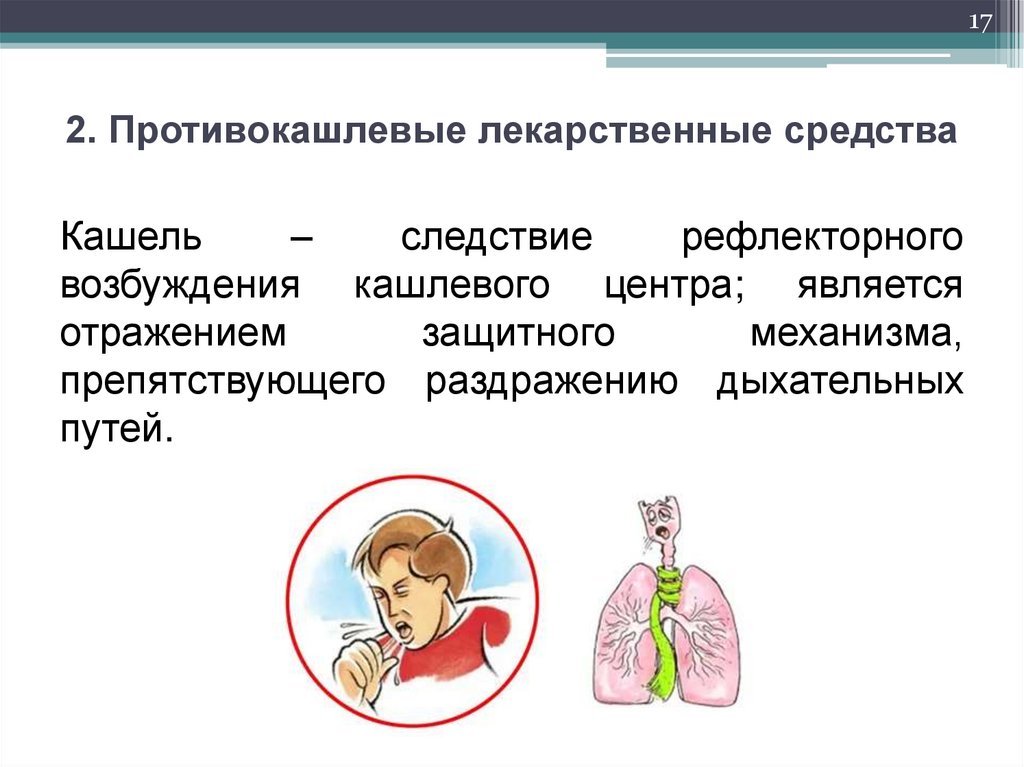 17

2. Противокашлевые лекарственные средства

Кашель – следствие рефлекторного возбуждения кашлевого центра; является отражением защитного механизма, препятствующего раздражению дыхательных путей.